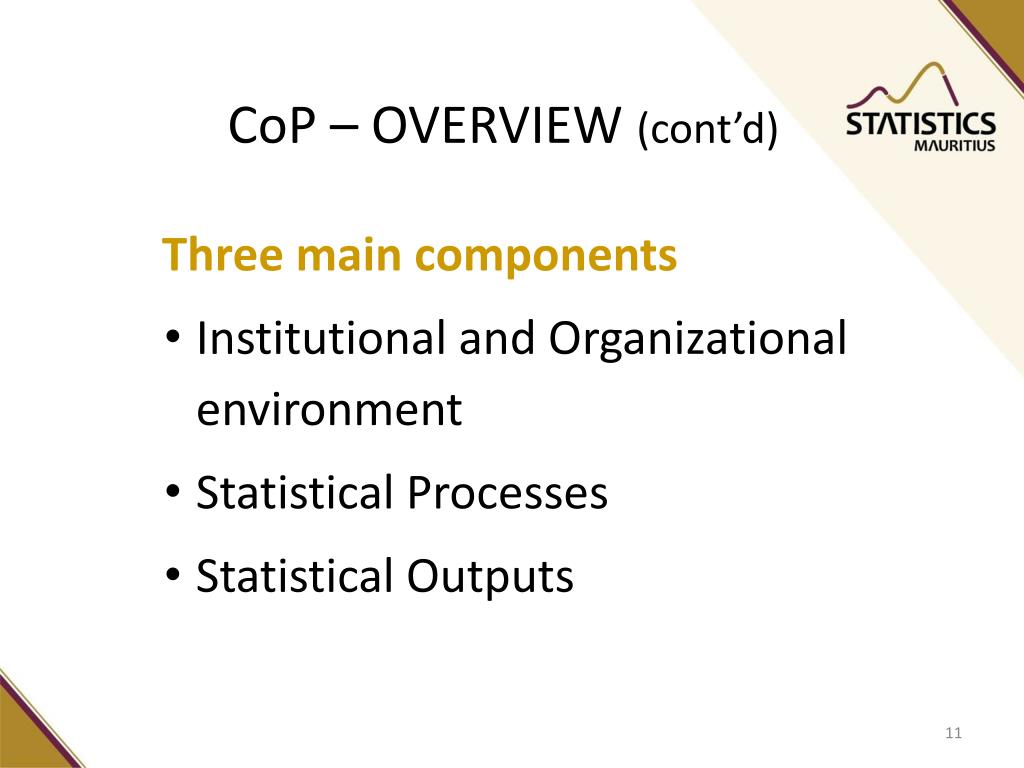 CoP – OVERVIEW (cont’d)

STATISTICS
MAURITIUS

Three main components

• Institutional and Organizational environment
• Statistical Processes
• Statistical Outputs

11